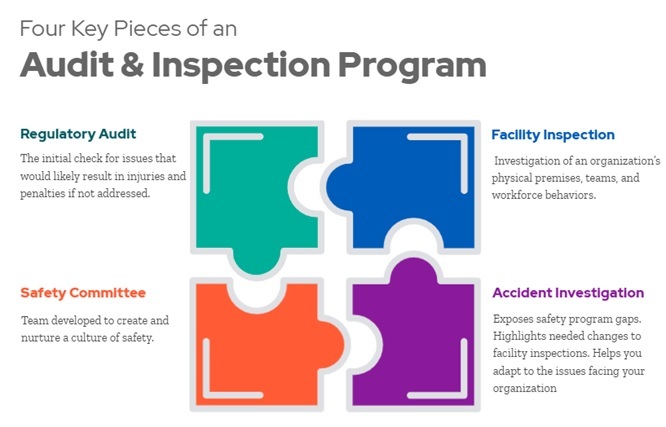 Four Key Pieces of an
Audit & Inspection Program

Regulatory Audit

The initial check for issues that would likely result in injuries and penalties if not addressed.

Facility Inspection

Investigation of an organization's physical premises, teams, and workforce behaviors.

Safety Committee

Team developed to create and nurture a culture of safety.

Accident Investigation

Exposes safety program gaps. Highlights needed changes to facility inspections. Helps you adapt to the issues facing your organization